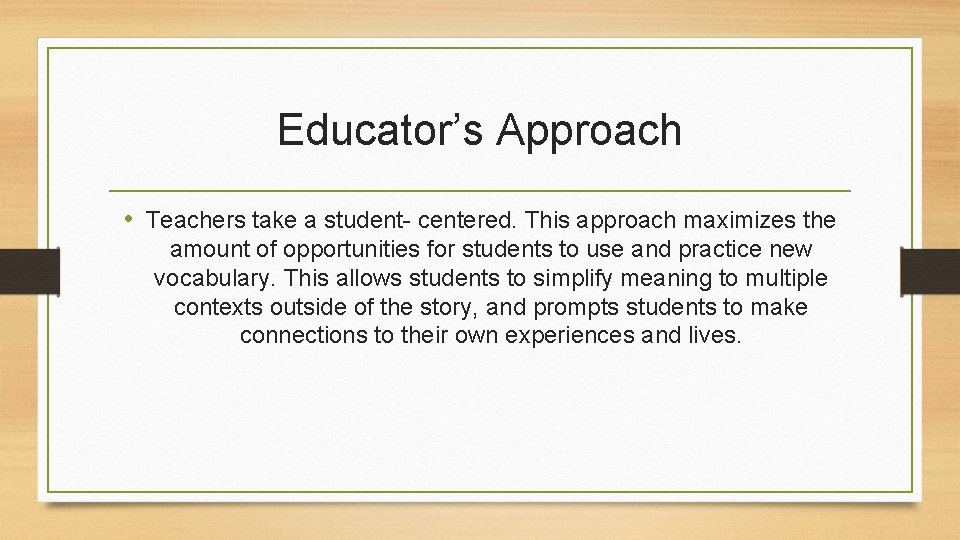 Educator’s Approach

• Teachers take a student- centered. This approach maximizes the amount of opportunities for students to use and practice new vocabulary. This allows students to simplify meaning to multiple contexts outside of the story, and prompts students to make connections to their own experiences and lives.